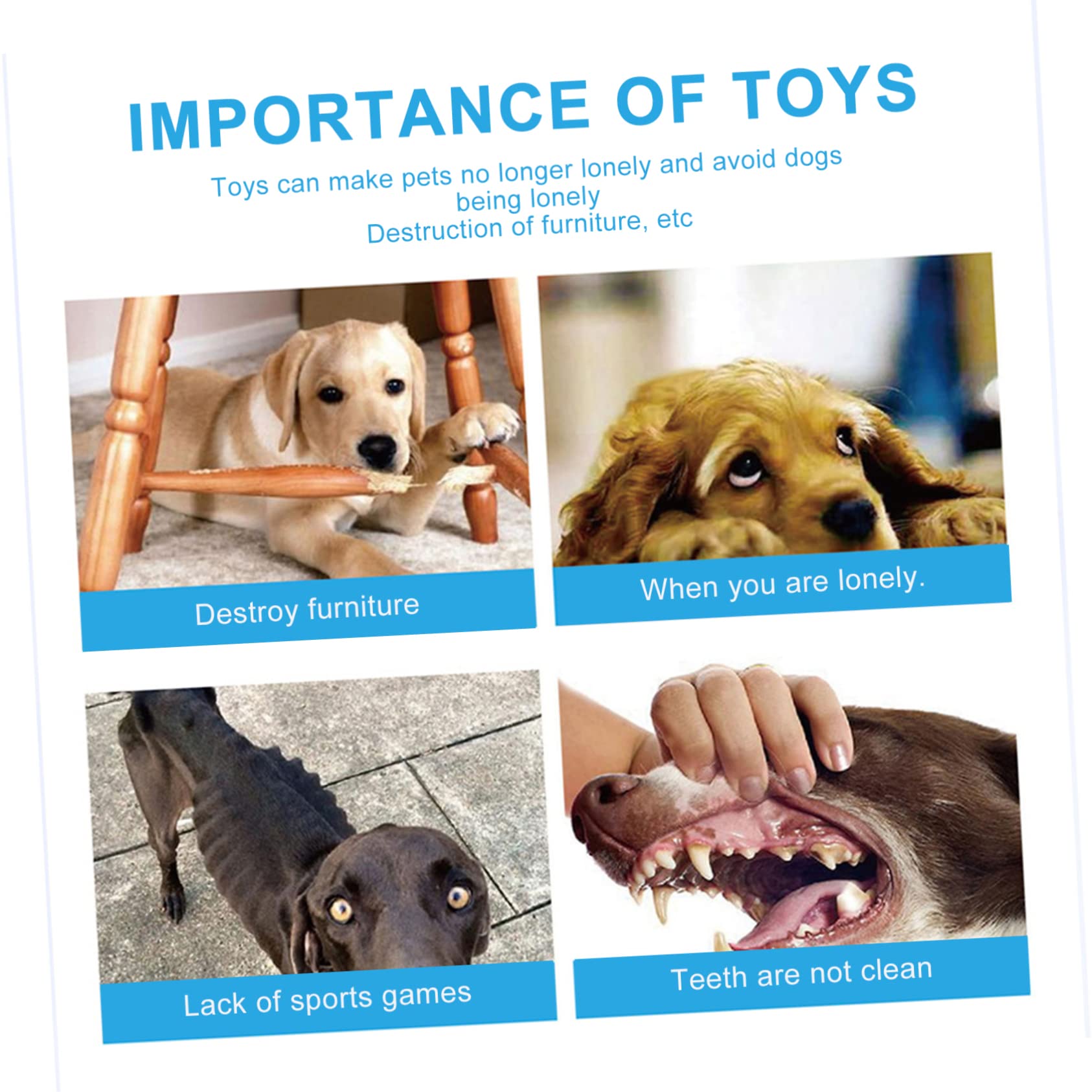 IMPORTANCE OF TOYS

Toys can make pets no longer lonely and avoid dogs being lonely
Destruction of furniture, etc

Destroy furniture

When you are lonely.

Lack of sports games

Teeth are not clean